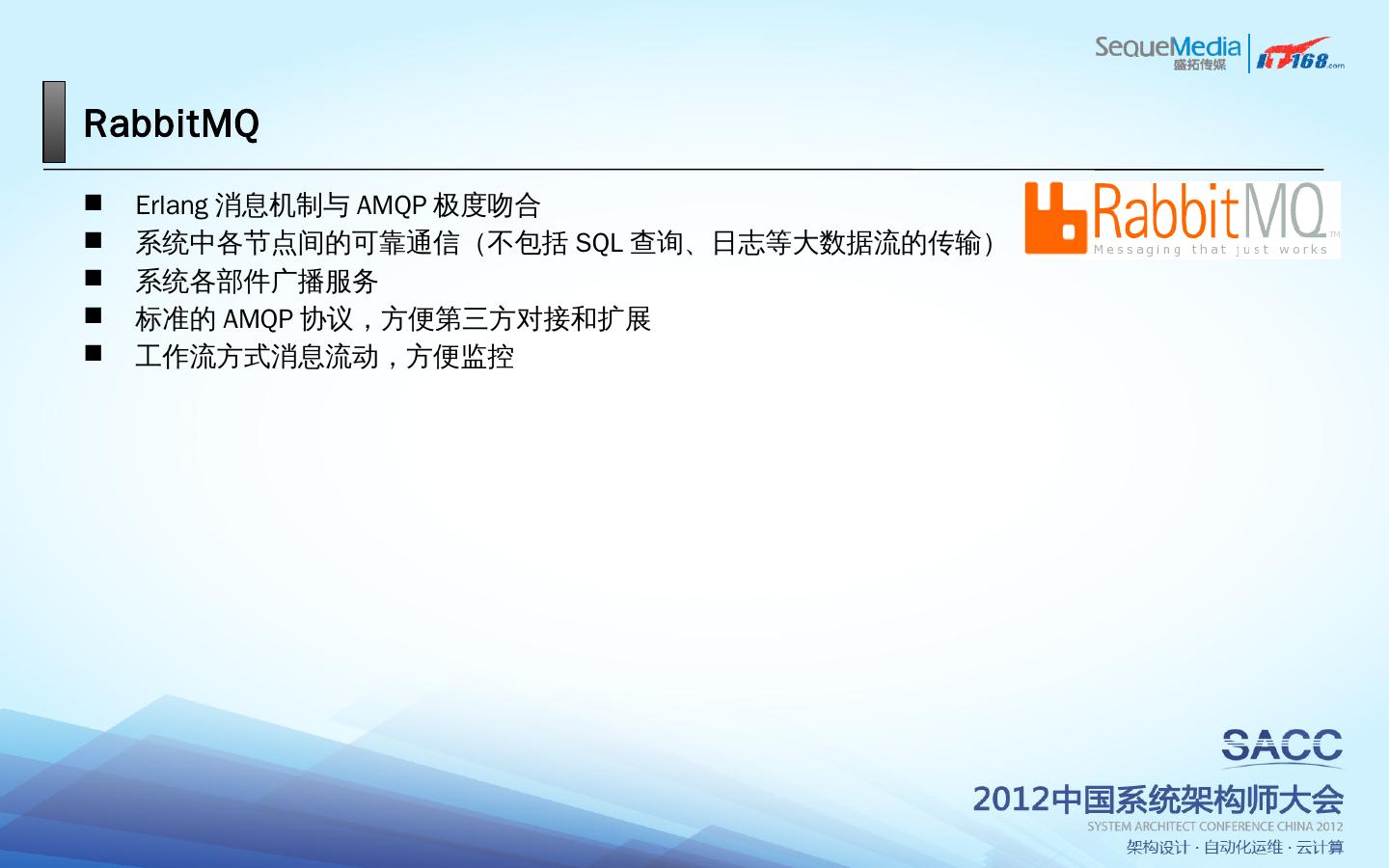 SequeMedia 盛拓传媒 IT168.com

RabbitMQ

■ Erlang 消息机制与 AMQP 极度吻合
■ 系统中各节点间的可靠通信（不包括 SQL 查询、日志等大数据流的传输）
■ 系统各部件广播服务
■ 标准的 AMQP 协议，方便第三方对接和扩展
■ 工作流方式消息流动，方便监控

RabbitMQ™
Messaging that just works

SACC
2012中国系统架构师大会
SYSTEM ARCHITECT CONFERENCE CHINA 2012
架构设计 · 自动化运维 · 云计算